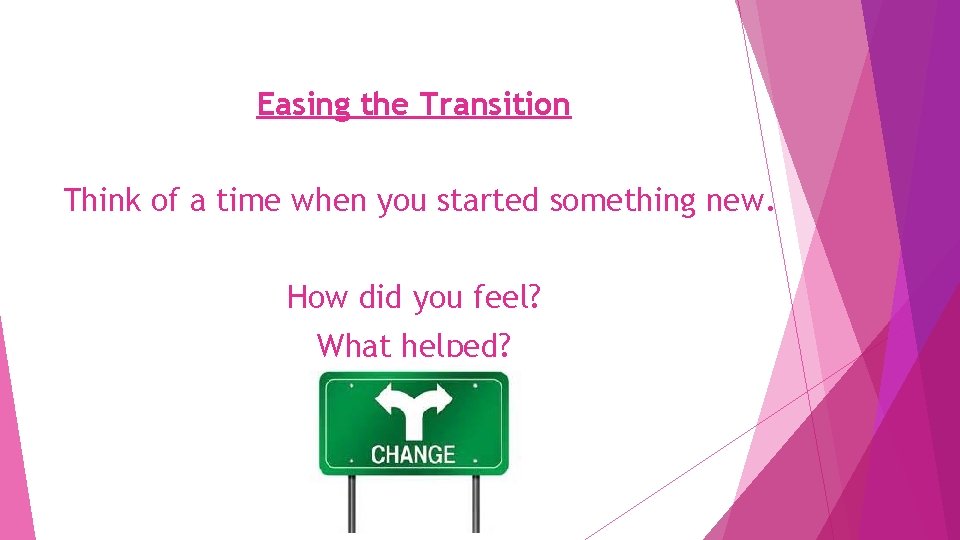 Easing the Transition

Think of a time when you started something new.

How did you feel?
What helped?

CHANGE